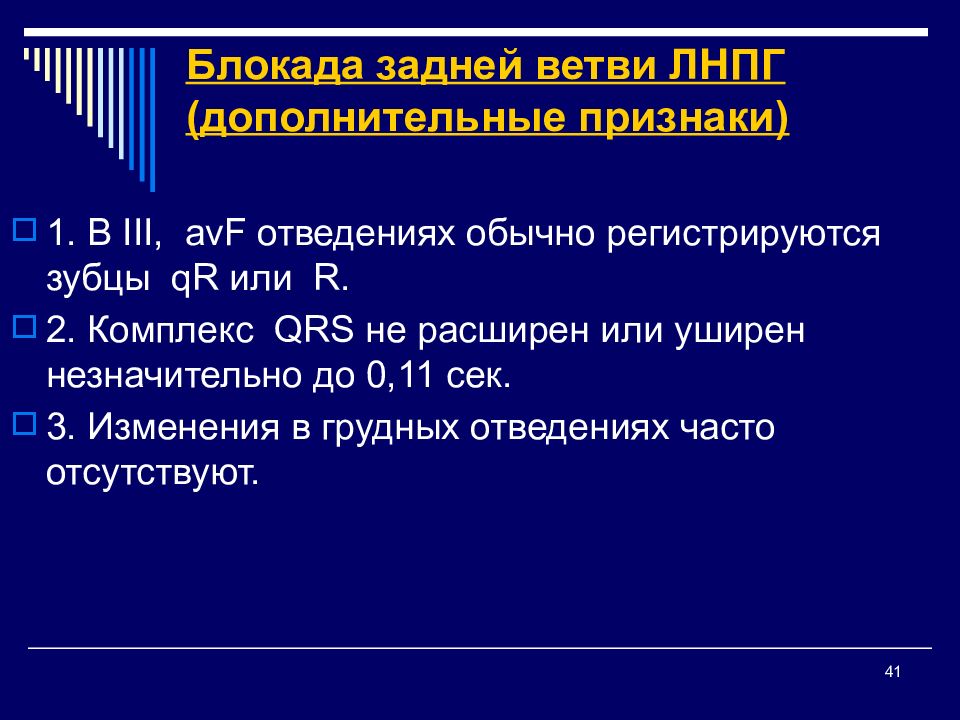 Блокада задней ветви ЛНПГ (дополнительные признаки)

1. В III, avF отведениях обычно регистрируются зубцы qR или R.

2. Комплекс QRS не расширен или уширен незначительно до 0,11 сек.

3. Изменения в грудных отведениях часто отсутствуют.

41